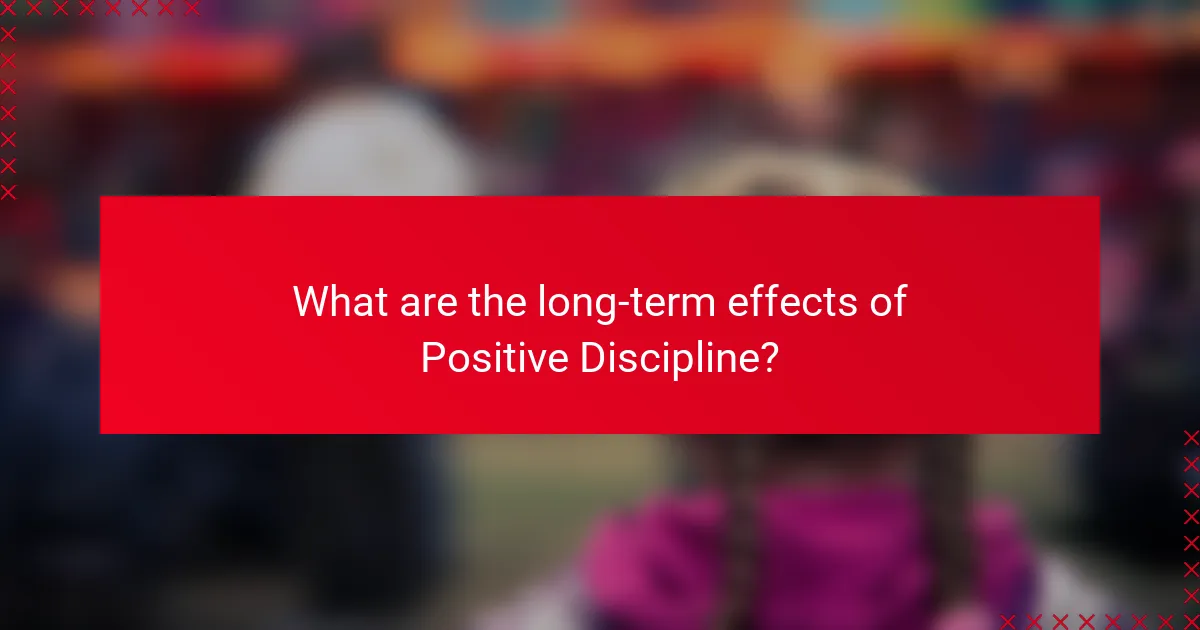 What are the long-term effects of Positive Discipline?